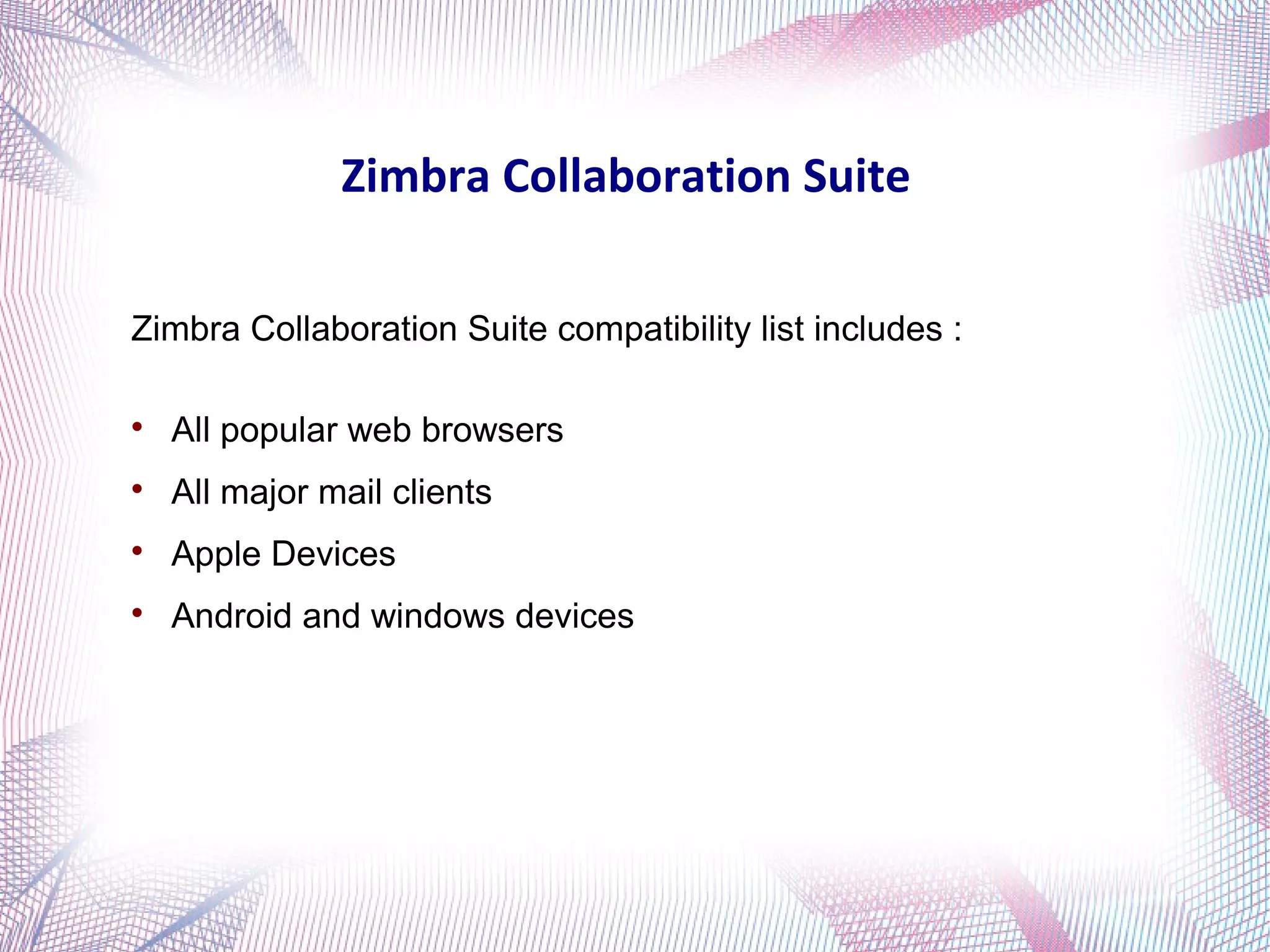 Zimbra Collaboration Suite

Zimbra Collaboration Suite compatibility list includes :

• All popular web browsers
• All major mail clients
• Apple Devices
• Android and windows devices